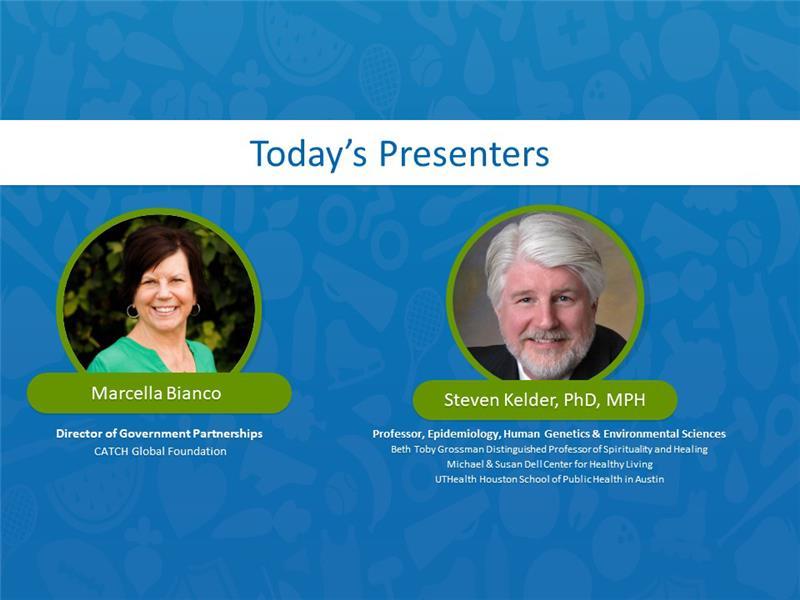 Today's Presenters

Marcella Bianco

Director of Government Partnerships
CATCH Global Foundation

Steven Kelder, PhD, MPH

Professor, Epidemiology, Human Genetics & Environmental Sciences
Beth Toby Grossman Distinguished Professor of Spirituality and Healing
Michael & Susan Dell Center for Healthy Living
UTHealth Houston School of Public Health in Austin